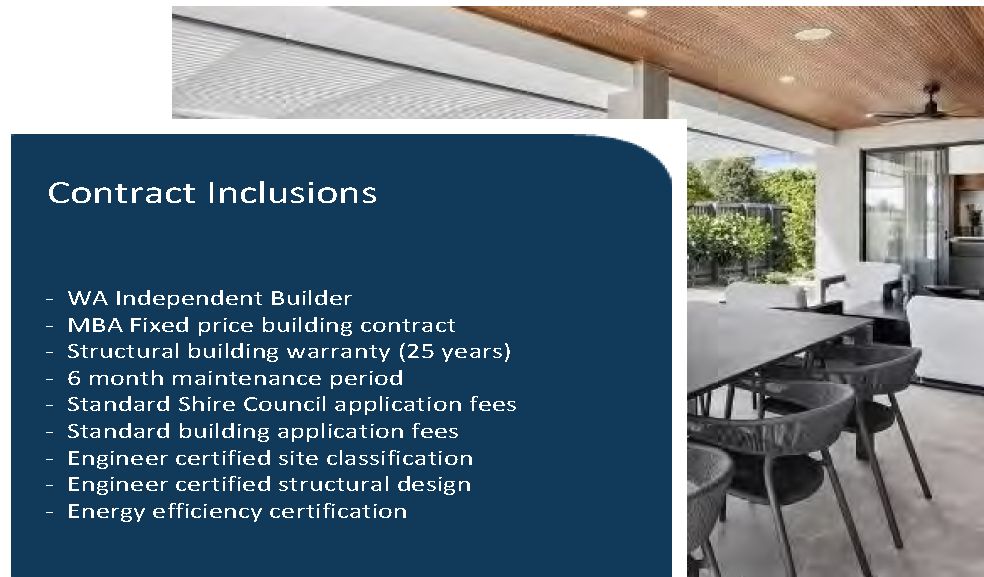 Contract Inclusions

- WA Independent Builder
- MBA Fixed price building contract
- Structural building warranty (25 years)
- 6 month maintenance period
- Standard Shire Council application fees
- Standard building application fees
- Engineer certified site classification
- Engineer certified structural design
- Energy efficiency certification